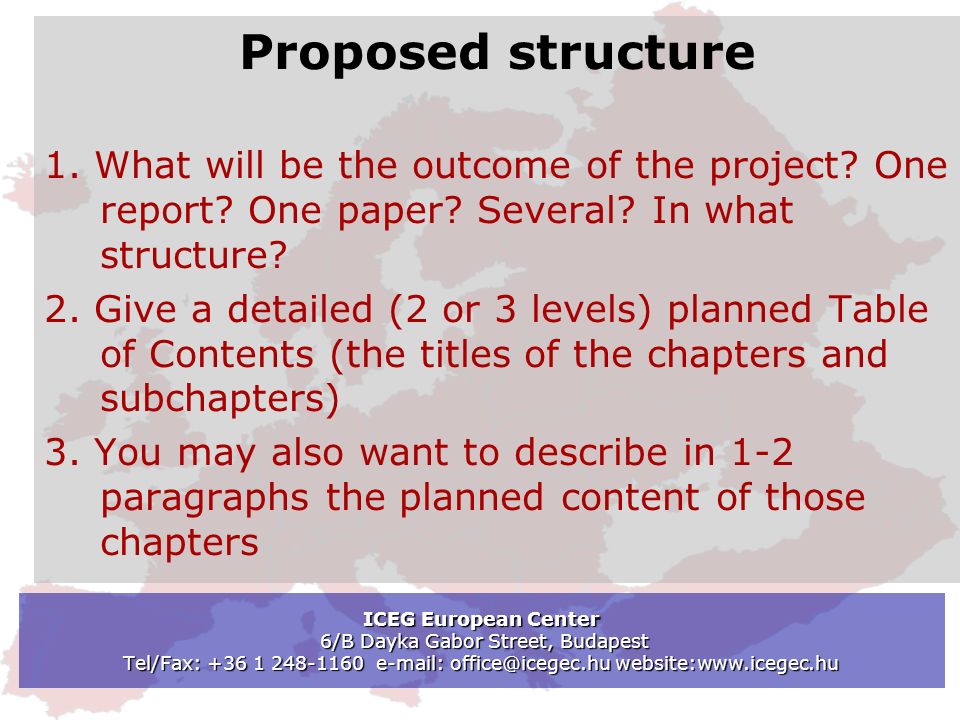 Proposed structure

1. What will be the outcome of the project? One report? One paper? Several? In what structure?

2. Give a detailed (2 or 3 levels) planned Table of Contents (the titles of the chapters and subchapters)

3. You may also want to describe in 1-2 paragraphs the planned content of those chapters

ICEG European Center
6/B Dayka Gabor Street, Budapest
Tel/Fax: +36 1 248-1160 e-mail: office@icegec.hu website:www.icegec.hu